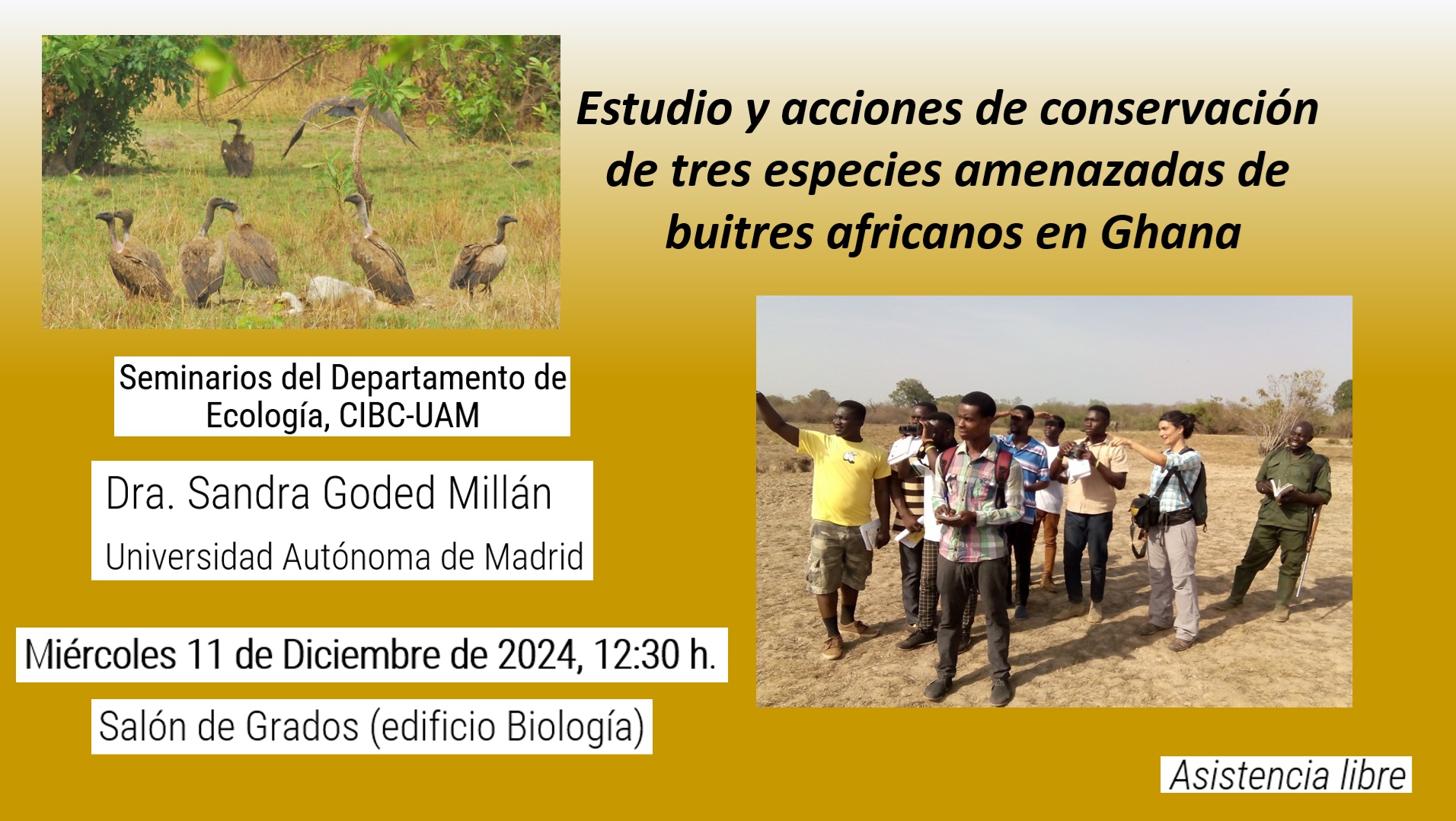 Estudio y acciones de conservación de tres especies amenazadas de buitres africanos en Ghana

Seminarios del Departamento de Ecología, CIBC-UAM

Dra. Sandra Goded Millán

Universidad Autónoma de Madrid

Miércoles 11 de Diciembre de 2024, 12:30 h.

Salón de Grados (edificio Biología)

Asistencia libre